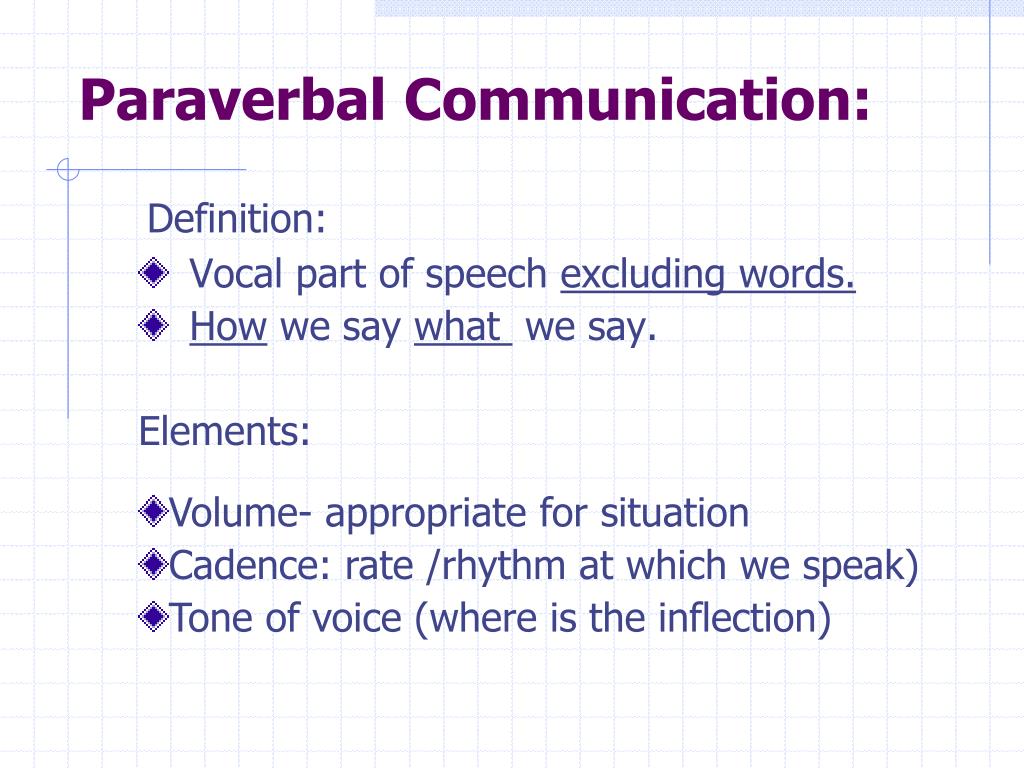 Paraverbal Communication:

Definition:
Vocal part of speech excluding words.
How we say what we say.

Elements:

Volume- appropriate for situation
Cadence: rate /rhythm at which we speak)
Tone of voice (where is the inflection)